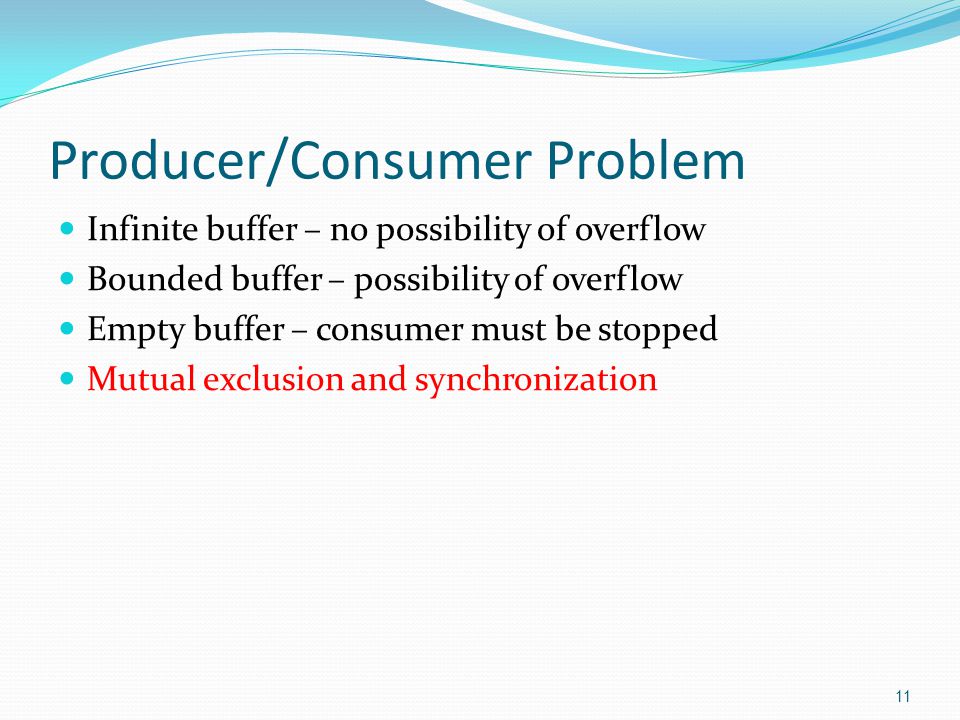 Producer/Consumer Problem

- Infinite buffer – no possibility of overflow
- Bounded buffer – possibility of overflow
- Empty buffer – consumer must be stopped
- Mutual exclusion and synchronization

11